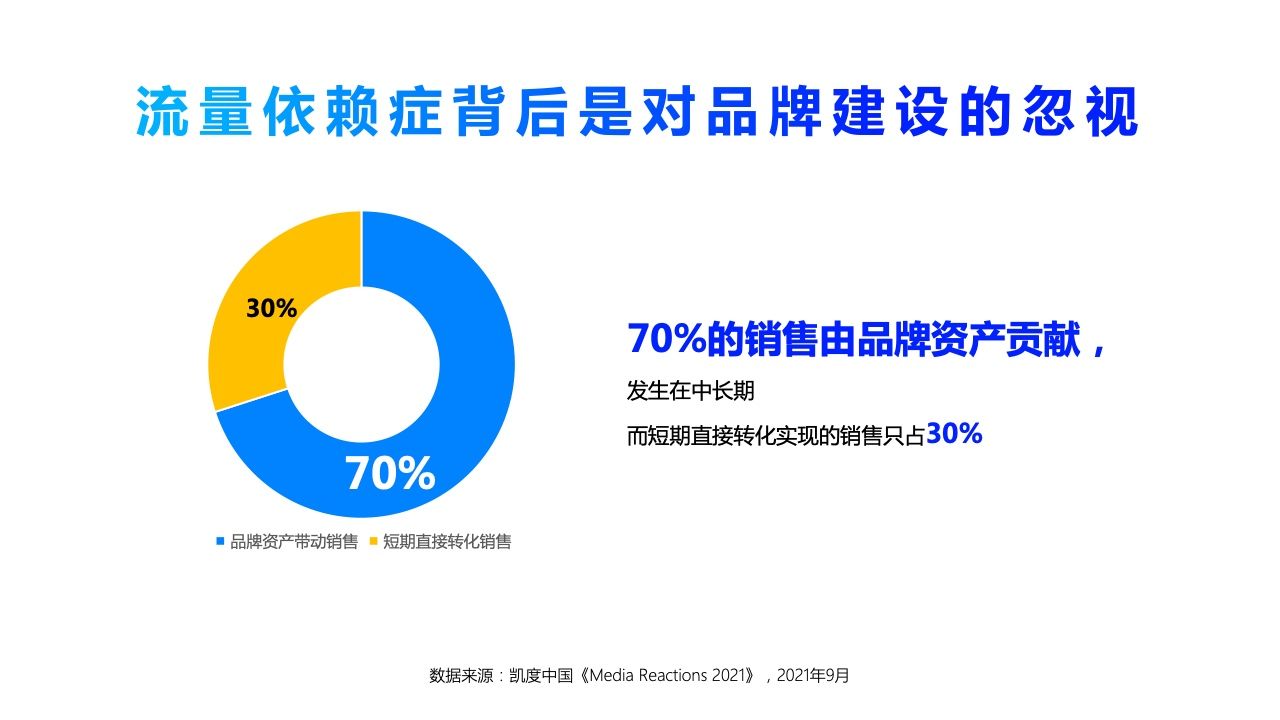 流量依赖症背后是对品牌建设的忽视

30%

70%

■ 品牌资产带动销售 ■ 短期直接转化销售

70%的销售由品牌资产贡献，

发生在中长期

而短期直接转化实现的销售只占30%

数据来源：凯度中国《Media Reactions 2021》，2021年9月